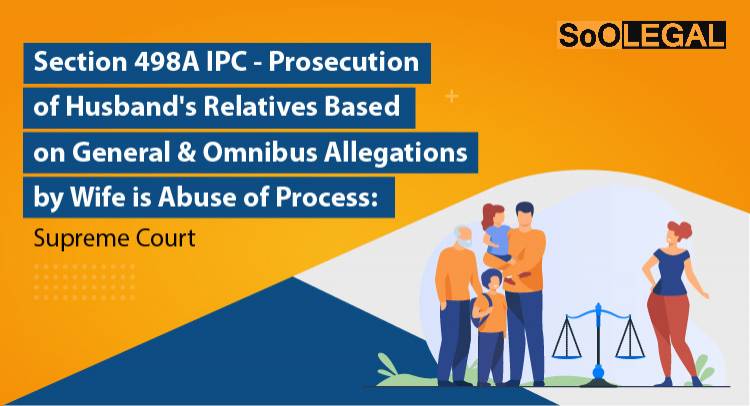 SoOLEGAL

Section 498A IPC - Prosecution of Husband's Relatives Based on General & Omnibus Allegations by Wife is Abuse of Process:

Supreme Court